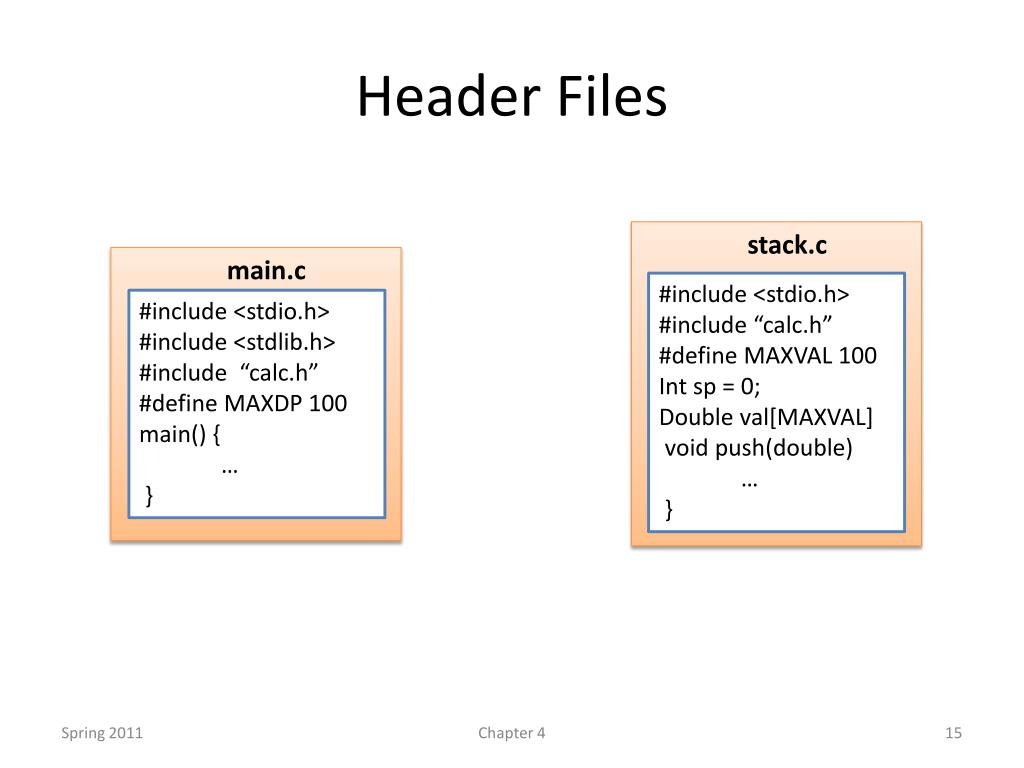 Header Files

main.c

#include <stdio.h>
#include <stdlib.h>
#include “calc.h”
#define MAXDP 100
main() {
…
}

stack.c

#include <stdio.h>
#include “calc.h”
#define MAXVAL 100
Int sp = 0;
Double val[MAXVAL]
void push(double)
…
}

Spring 2011

Chapter 4

15